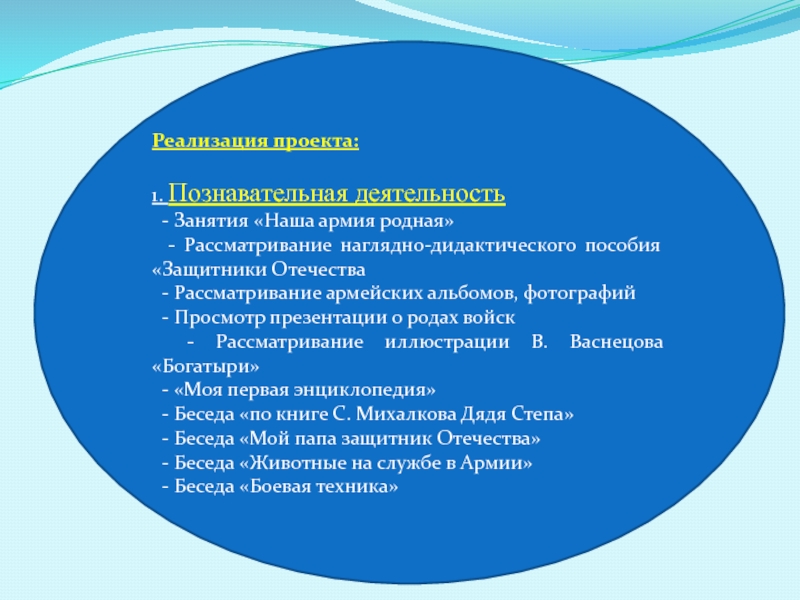 Реализация проекта:

1. Познавательная деятельность
- Занятия «Наша армия родная»
- Рассматривание наглядно-дидактического пособия «Защитники Отечества
- Рассматривание армейских альбомов, фотографий
- Просмотр презентации о родах войск
- Рассматривание иллюстрации В. Васнецова «Богатыри»
- «Моя первая энциклопедия»
- Беседа «по книге С. Михалкова Дядя Степа»
- Беседа «Мой папа защитник Отечества»
- Беседа «Животные на службе в Армии»
- Беседа «Боевая техника»